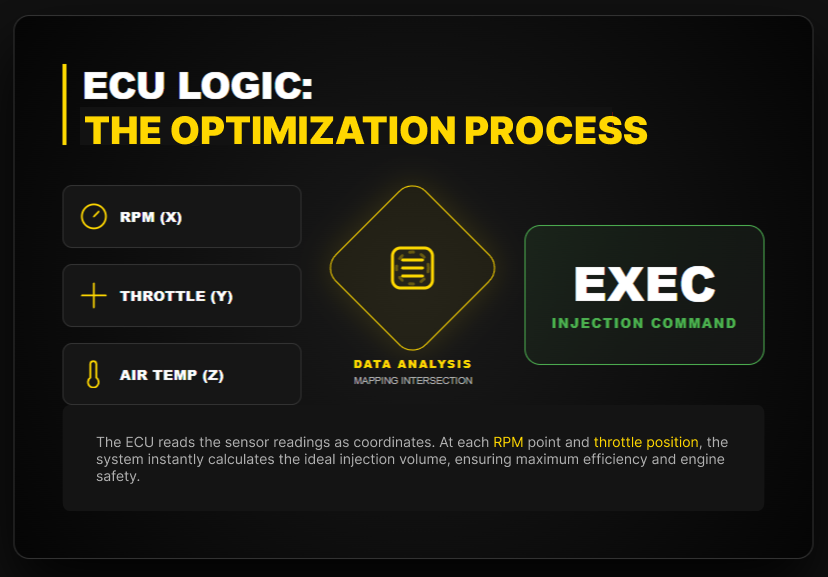 ECU LOGIC:
THE OPTIMIZATION PROCESS

RPM (X)

THROTTLE (Y)

AIR TEMP (Z)

DATA ANALYSIS
MAPPING INTERSECTION

EXEC
INJECTION COMMAND

The ECU reads the sensor readings as coordinates. At each RPM point and throttle position, the system instantly calculates the ideal injection volume, ensuring maximum efficiency and engine safety.